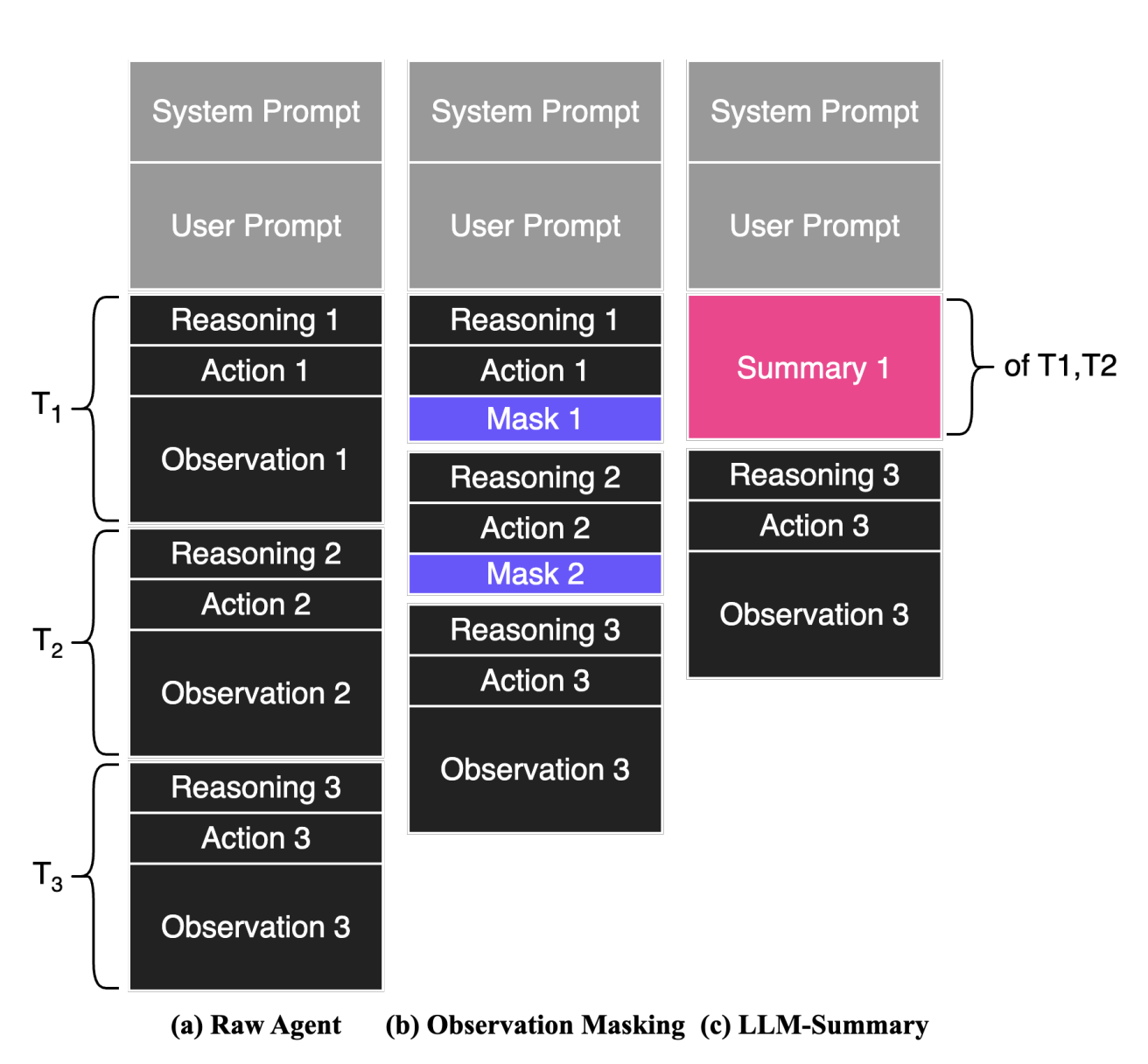 System Prompt
User Prompt
$T_1$
Reasoning 1
Action 1
Observation 1
$T_2$
Reasoning 2
Action 2
Observation 2
$T_3$
Reasoning 3
Action 3
Observation 3

System Prompt
User Prompt
Reasoning 1
Action 1
Mask 1
Reasoning 2
Action 2
Mask 2
Reasoning 3
Action 3
Observation 3

System Prompt
User Prompt
Summary 1
of T1,T2
Reasoning 3
Action 3
Observation 3

(a) Raw Agent (b) Observation Masking (c) LLM-Summary